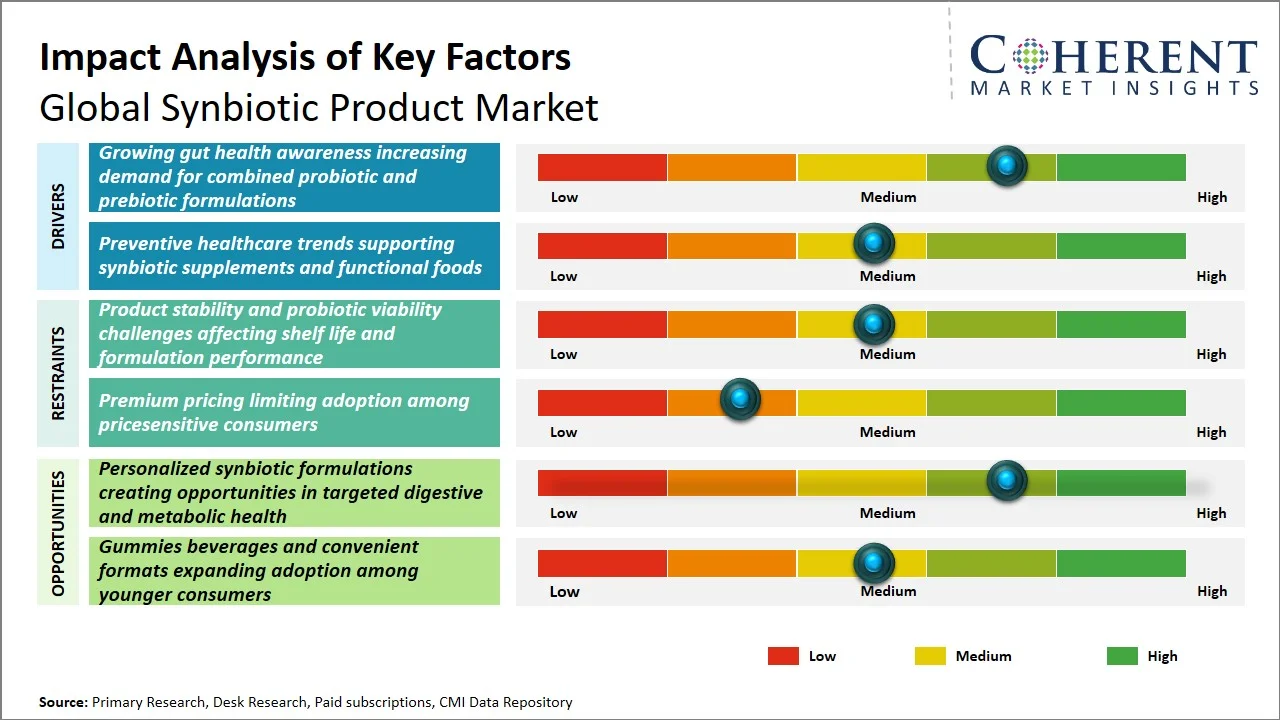 Impact Analysis of Key Factors
Global Synbiotic Product Market

COHERENT
MARKET INSIGHTS

DRIVERS

Growing gut health awareness increasing demand for combined probiotic and prebiotic formulations

Low Medium High

Preventive healthcare trends supporting synbiotic supplements and functional foods

Low Medium High

RESTRAINTS

Product stability and probiotic viability challenges affecting shelf life and formulation performance

Low Medium High

Premium pricing limiting adoption among pricesensitive consumers

Low Medium High

OPPORTUNITIES

Personalized synbiotic formulations creating opportunities in targeted digestive and metabolic health

Low Medium High

Gummies beverages and convenient formats expanding adoption among younger consumers

Low Medium High

Low Medium High

Source: Primary Research, Desk Research, Paid subscriptions, CMI Data Repository